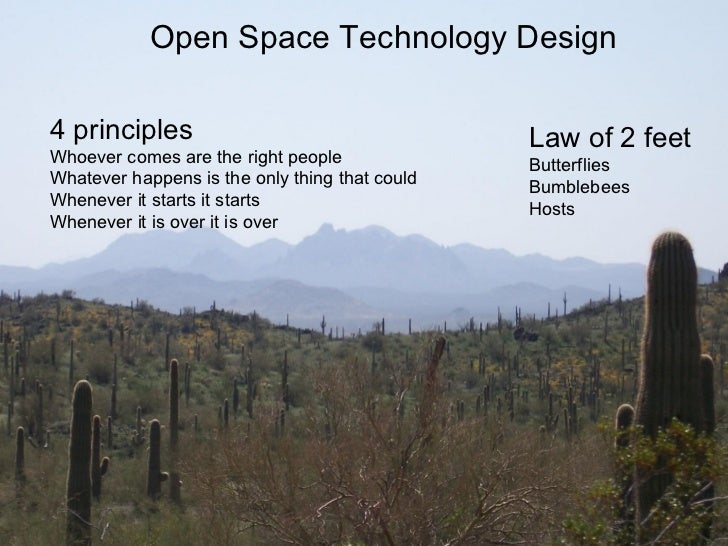 Open Space Technology Design

4 principles
Whoever comes are the right people
Whatever happens is the only thing that could
Whenever it starts it starts
Whenever it is over it is over

Law of 2 feet
Butterflies
Bumblebees
Hosts